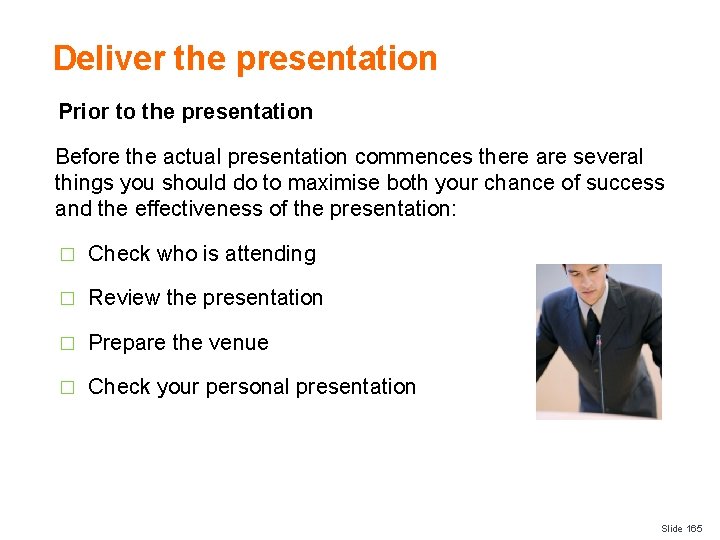 Deliver the presentation

Prior to the presentation

Before the actual presentation commences there are several things you should do to maximise both your chance of success and the effectiveness of the presentation:

□ Check who is attending

□ Review the presentation

□ Prepare the venue

□ Check your personal presentation

Slide 165